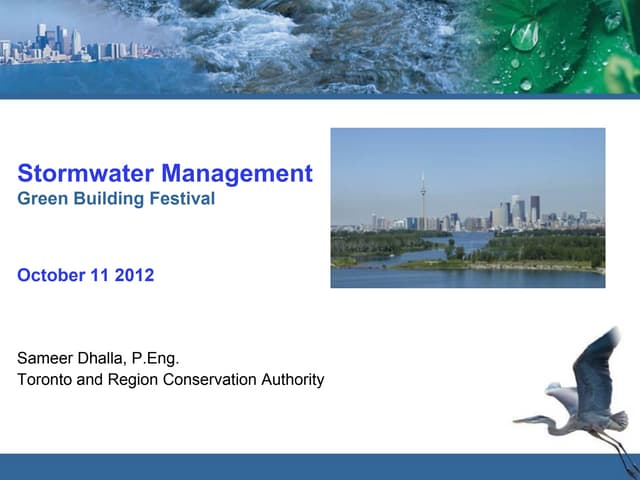 Stormwater Management
Green Building Festival

October 11 2012

Sameer Dhalla, P.Eng.
Toronto and Region Conservation Authority